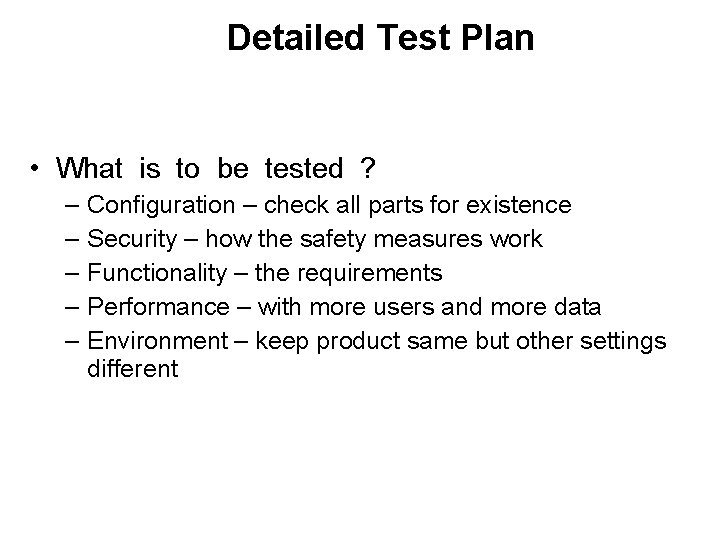 Detailed Test Plan

• What is to be tested ?
– Configuration – check all parts for existence
– Security – how the safety measures work
– Functionality – the requirements
– Performance – with more users and more data
– Environment – keep product same but other settings different